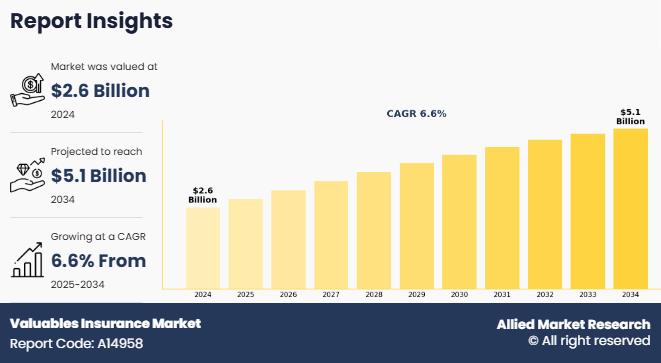 Report Insights

Market was valued at
$2.6 Billion
2024

Projected to reach
$5.1 Billion
2034

Growing at a CAGR
6.6% From
2025-2034

CAGR 6.6%

$2.6 Billion

$5.1 Billion

2024 2025 2026 2027 2028 2029 2030 2031 2032 2033 2034

Valuables Insurance Market
Report Code: A14958

Allied Market Research
© All right reserved